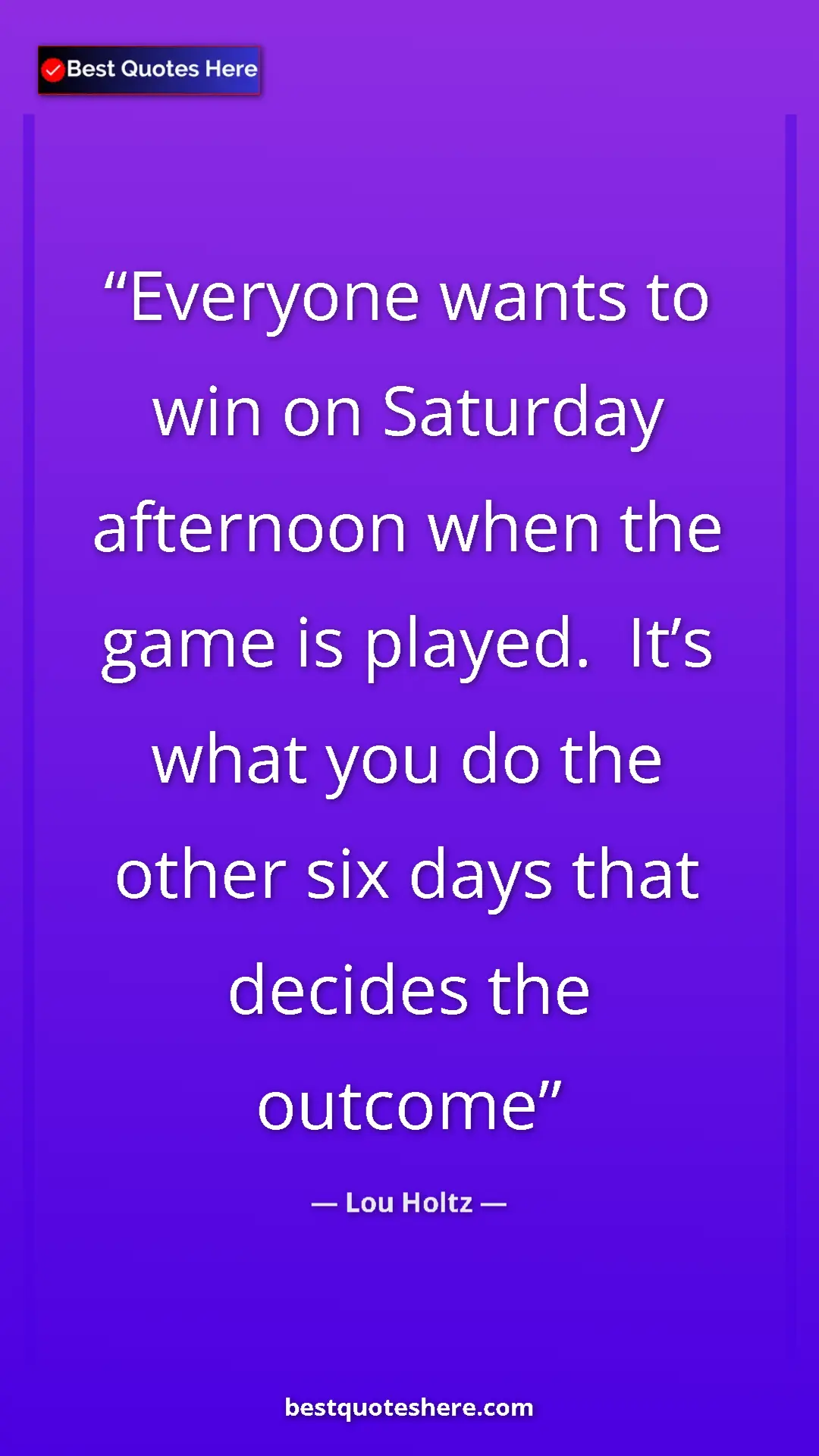 Best Quotes Here

“Everyone wants to win on Saturday afternoon when the game is played.  It’s what you do the other six days that decides the outcome”

— Lou Holtz —

bestquoteshere.com